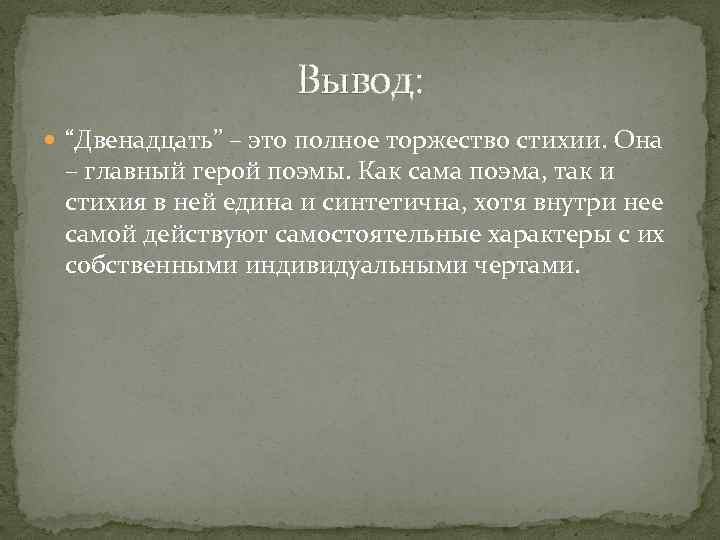 Вывод:

“Двенадцать” – это полное торжество стихии. Она – главный герой поэмы. Как сама поэма, так и стихия в ней едина и синтетична, хотя внутри нее самой действуют самостоятельные характеры с их собственными индивидуальными чертами.